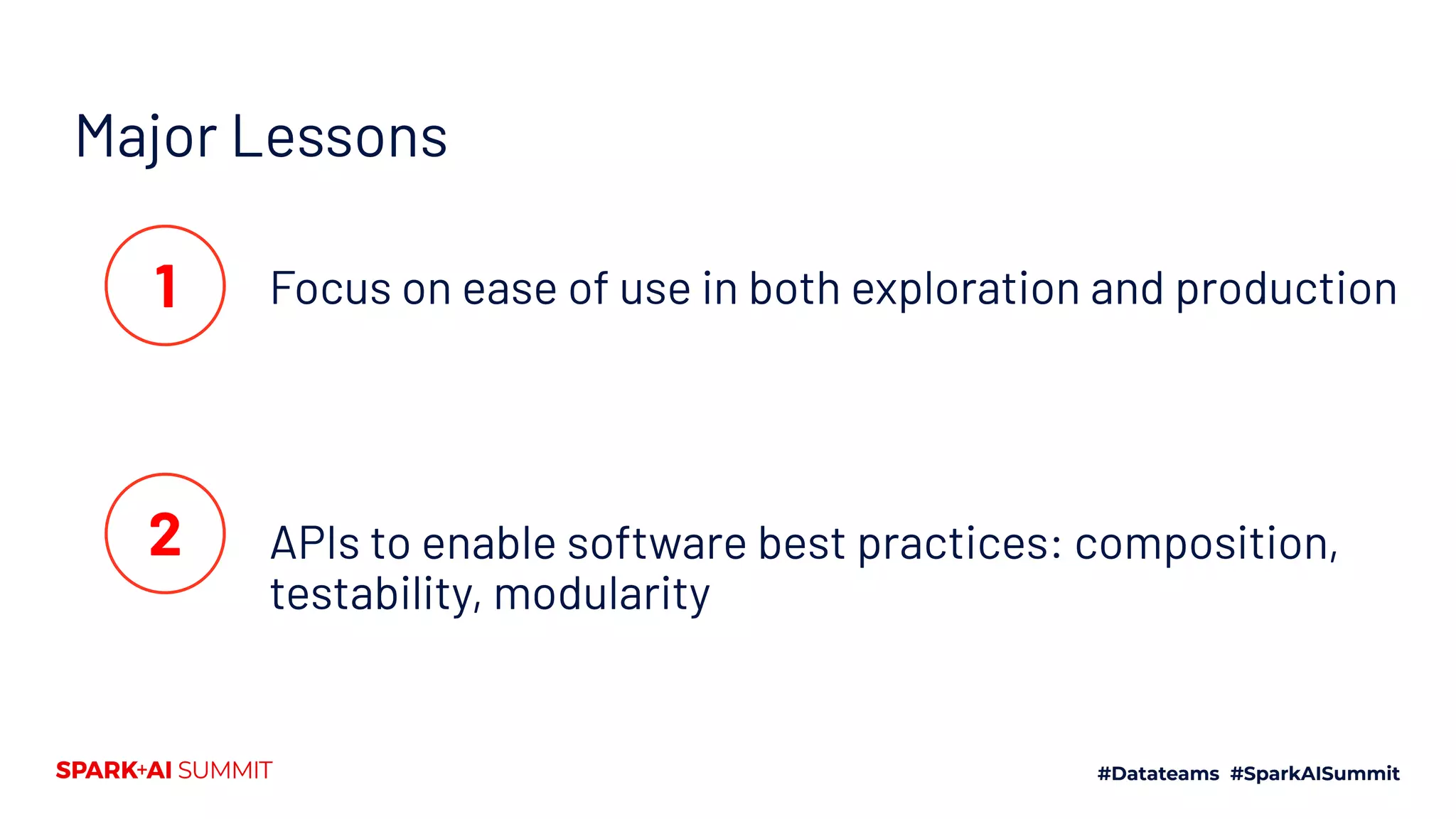 Major Lessons

1

Focus on ease of use in both exploration and production

2

APIs to enable software best practices: composition, testability, modularity

SPARK+AI SUMMIT

#Datateams #SparkAISummit